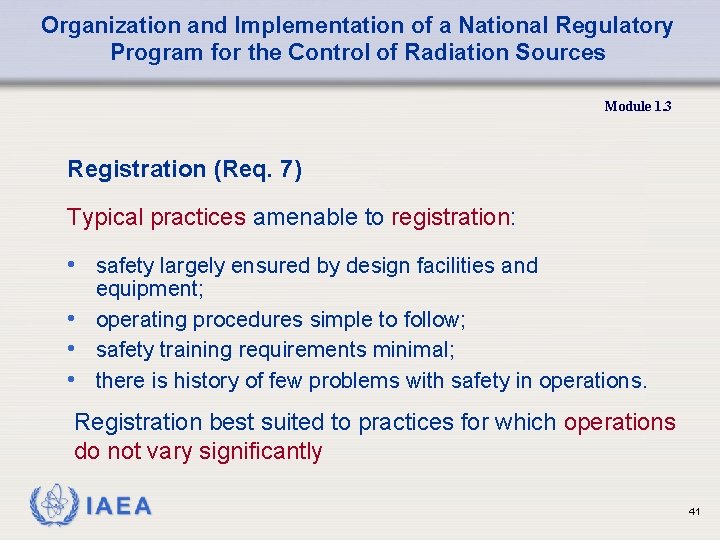 Organization and Implementation of a National Regulatory Program for the Control of Radiation Sources

Module 1.3

Registration (Req. 7)

Typical practices amenable to registration:

• safety largely ensured by design facilities and equipment;
• operating procedures simple to follow;
• safety training requirements minimal;
• there is history of few problems with safety in operations.

Registration best suited to practices for which operations do not vary significantly

IAEA

41